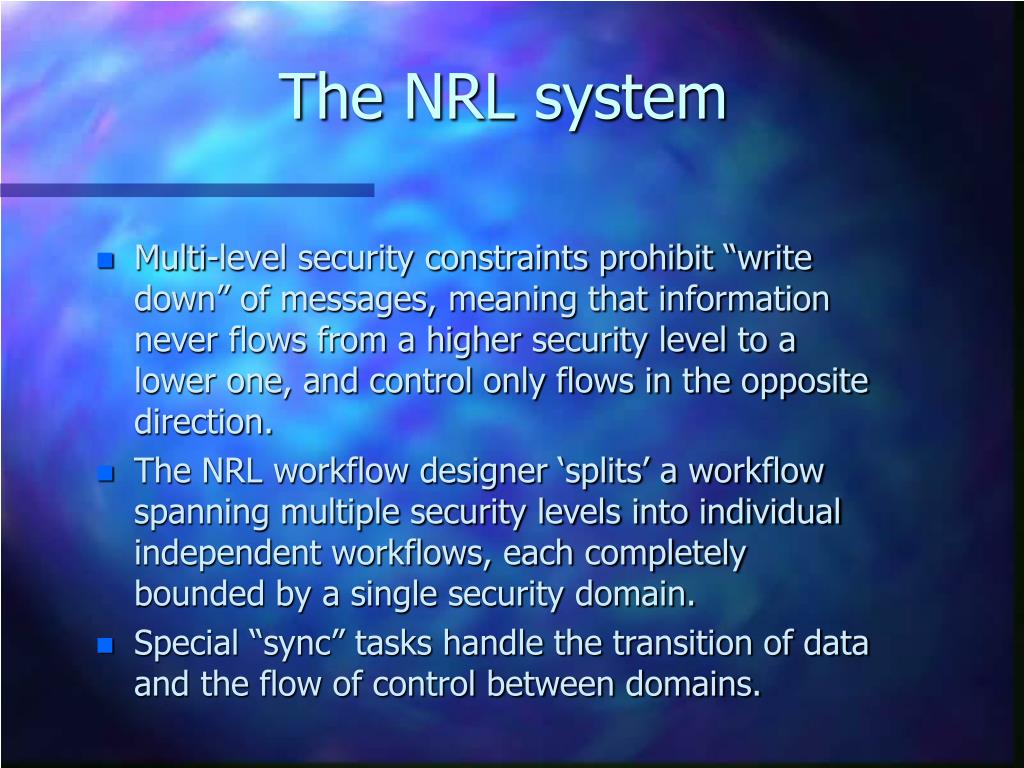 The NRL system

- Multi-level security constraints prohibit “write down” of messages, meaning that information never flows from a higher security level to a lower one, and control only flows in the opposite direction.
- The NRL workflow designer ‘splits’ a workflow spanning multiple security levels into individual independent workflows, each completely bounded by a single security domain.
- Special “sync” tasks handle the transition of data and the flow of control between domains.